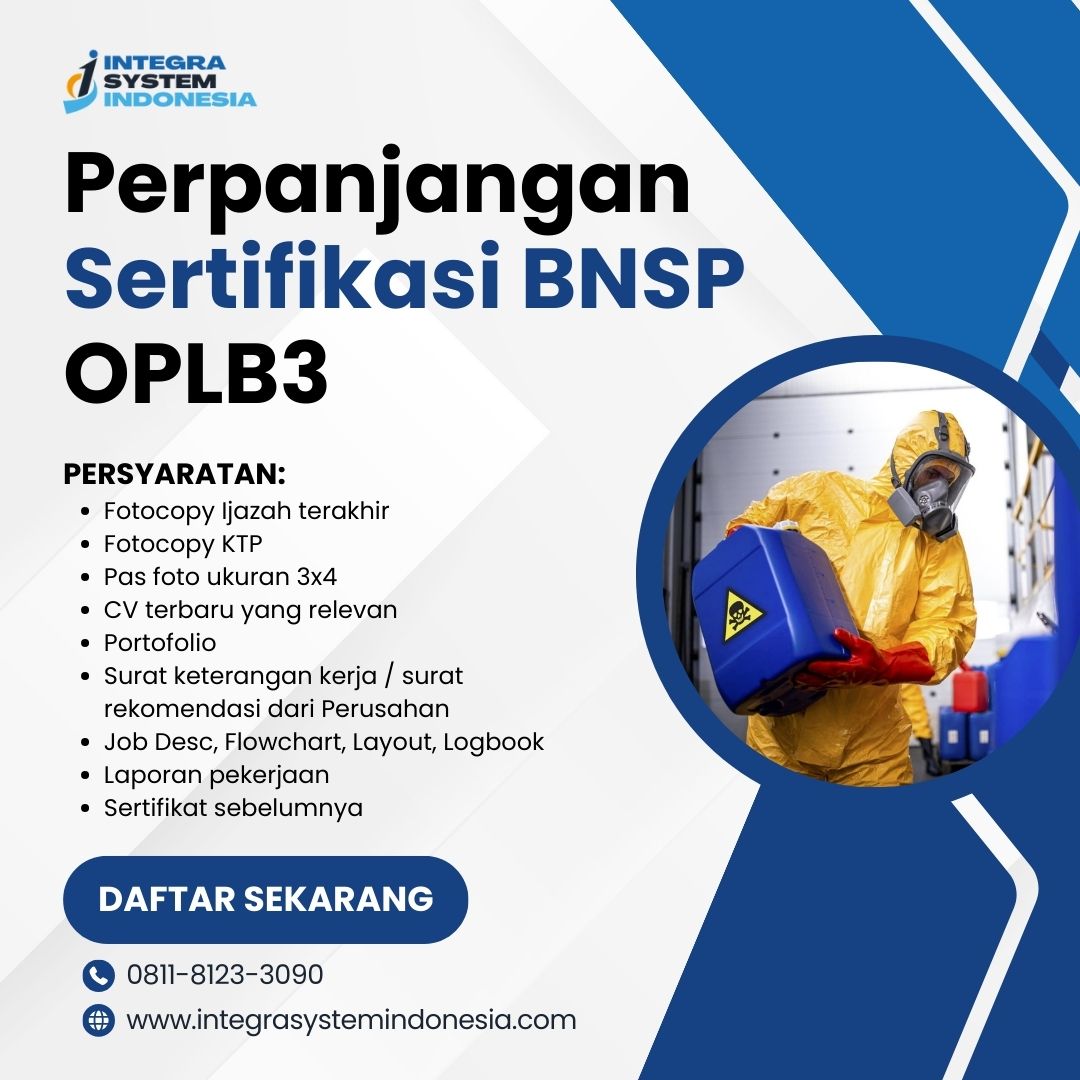 INTEGRA SYSTEM INDONESIA

Perpanjangan Sertifikasi BNSP OPLB3

PERSYARATAN:
- Fotocopy Ijazah terakhir
- Fotocopy KTP
- Pas foto ukuran 3x4
- CV terbaru yang relevan
- Portofolio
- Surat keterangan kerja / surat rekomendasi dari Perusahan
- Job Desc, Flowchart, Layout, Logbook
- Laporan pekerjaan
- Sertifikat sebelumnya

DAFTAR SEKARANG

0811-8123-3090

www.integrasystemindonesia.com